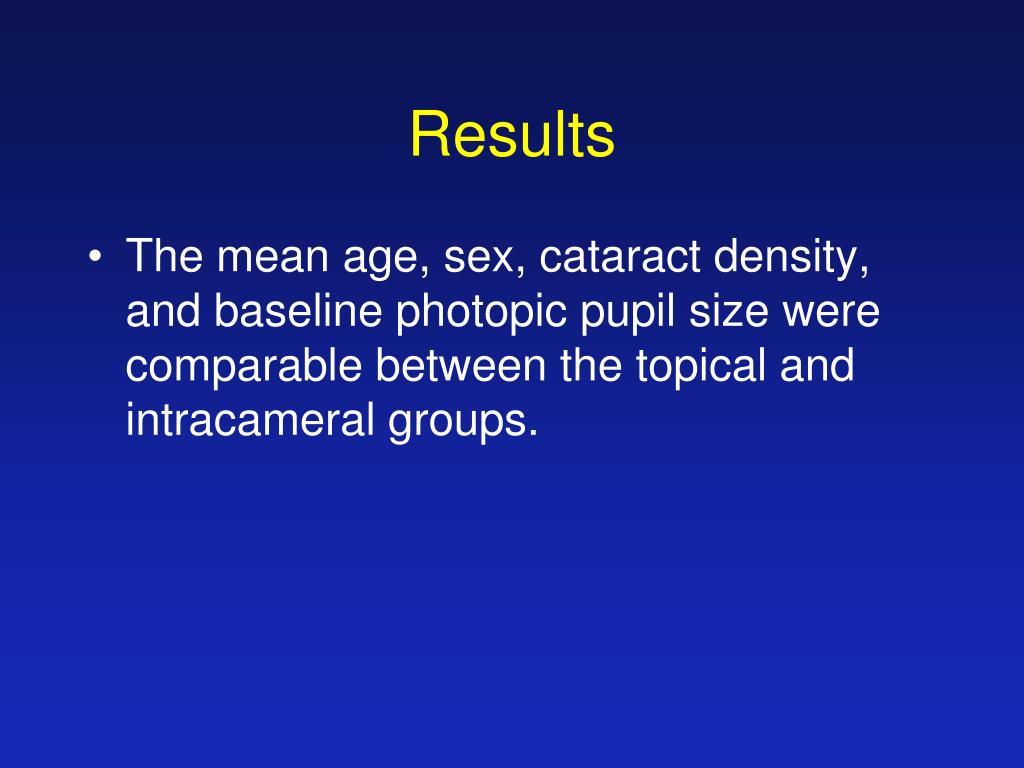 Results

• The mean age, sex, cataract density, and baseline photopic pupil size were comparable between the topical and intracameral groups.